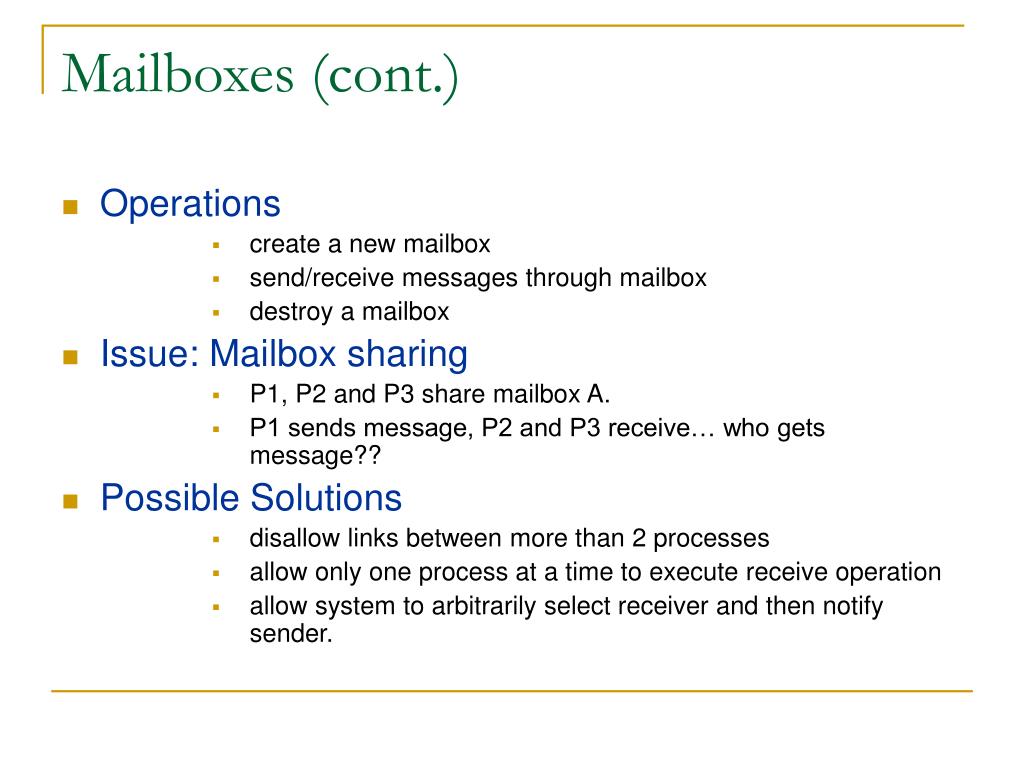 Mailboxes (cont.)

- Operations
  - create a new mailbox
  - send/receive messages through mailbox
  - destroy a mailbox
- Issue: Mailbox sharing
  - P1, P2 and P3 share mailbox A.
  - P1 sends message, P2 and P3 receive… who gets message??
- Possible Solutions
  - disallow links between more than 2 processes
  - allow only one process at a time to execute receive operation
  - allow system to arbitrarily select receiver and then notify sender.